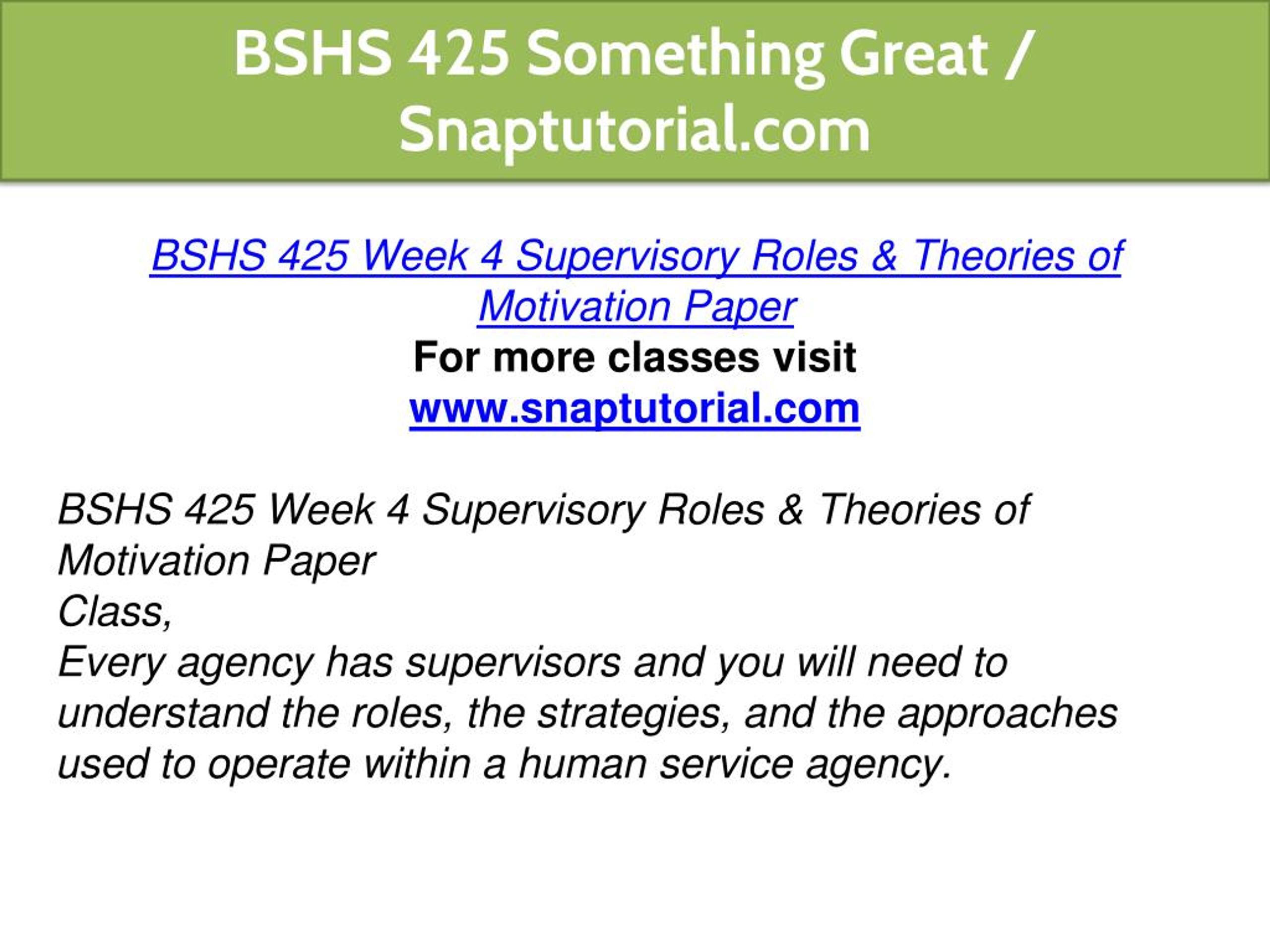 BSHS 425 Something Great / Snaptutorial.com

BSHS 425 Week 4 Supervisory Roles & Theories of Motivation Paper
For more classes visit
www.snaptutorial.com

BSHS 425 Week 4 Supervisory Roles & Theories of Motivation Paper
Class,
Every agency has supervisors and you will need to understand the roles, the strategies, and the approaches used to operate within a human service agency.